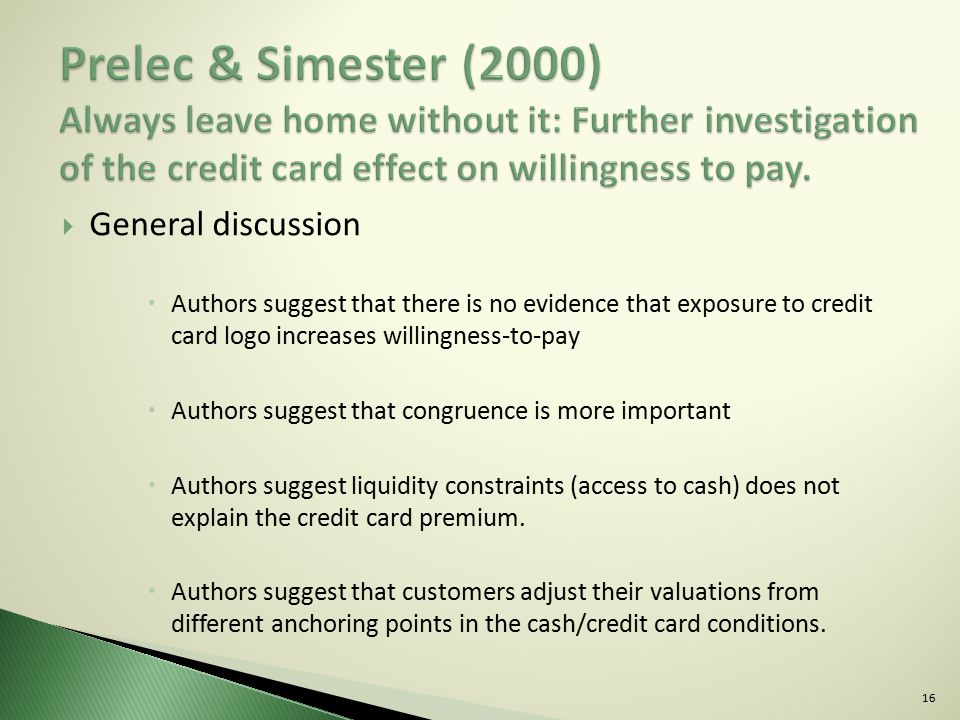 Prelec & Simester (2000)
Always leave home without it: Further investigation of the credit card effect on willingness to pay.

General discussion

Authors suggest that there is no evidence that exposure to credit card logo increases willingness-to-pay

Authors suggest that congruence is more important

Authors suggest liquidity constraints (access to cash) does not explain the credit card premium.

Authors suggest that customers adjust their valuations from different anchoring points in the cash/credit card conditions.

16